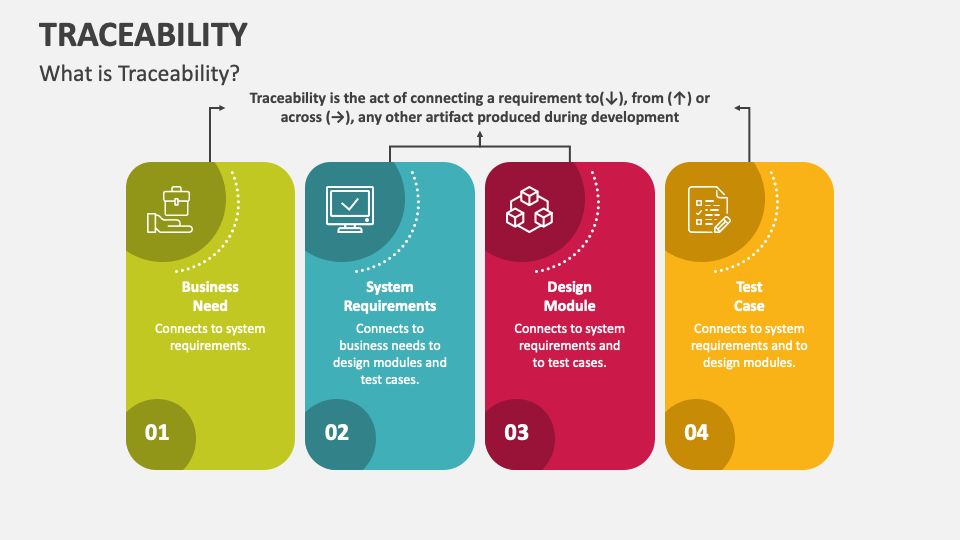 TRACEABILITY

What is Traceability?

Traceability is the act of connecting a requirement to(↓), from (↑) or across (→), any other artifact produced during development

Business Need

Connects to system requirements.

01

System Requirements

Connects to business needs to design modules and test cases.

02

Design Module

Connects to system requirements and to test cases.

03

Test Case

Connects to system requirements and to design modules.

04